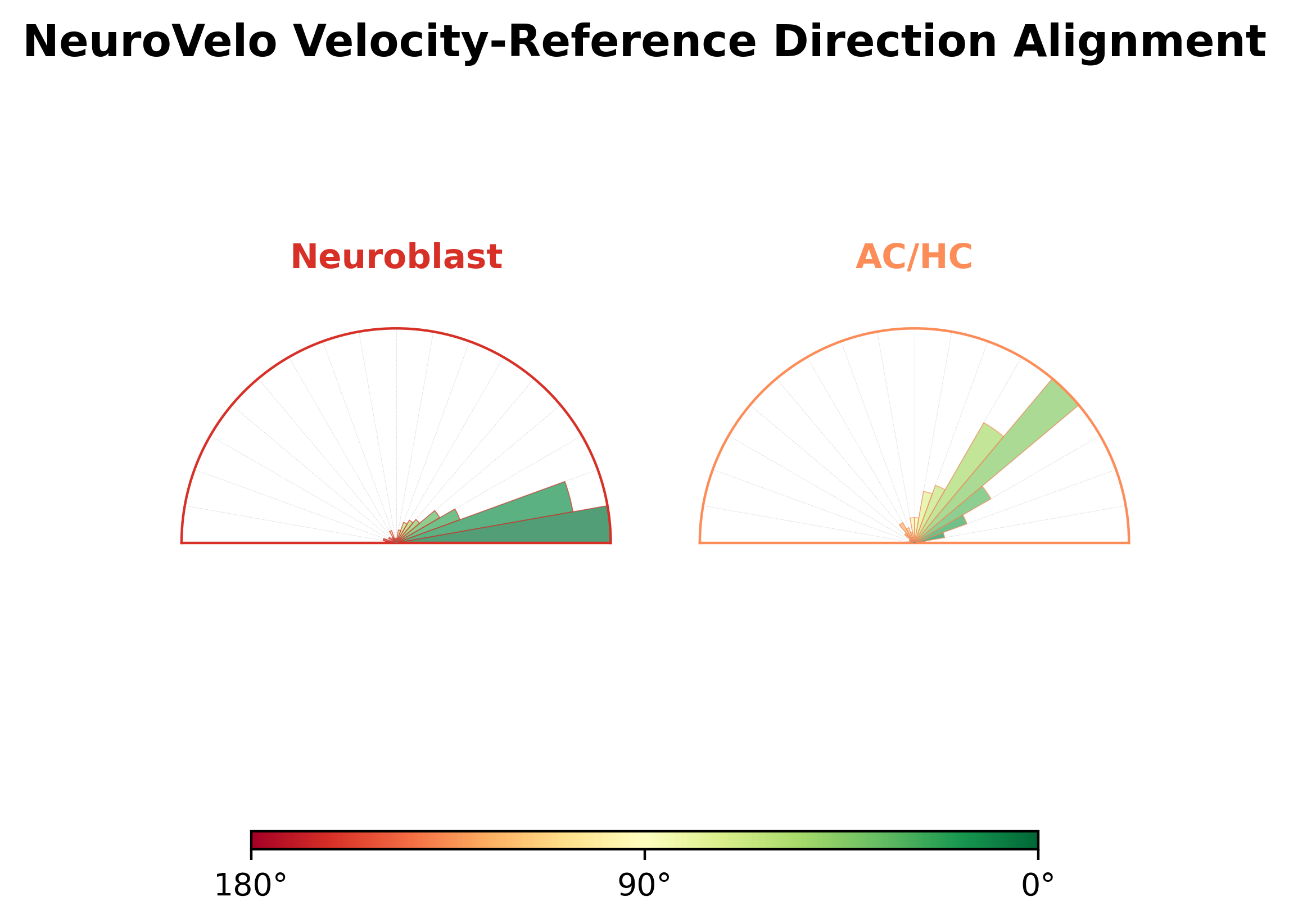 NeuroVelo Velocity-Reference Direction Alignment

Neuroblast

AC/HC

180°

90°

0°